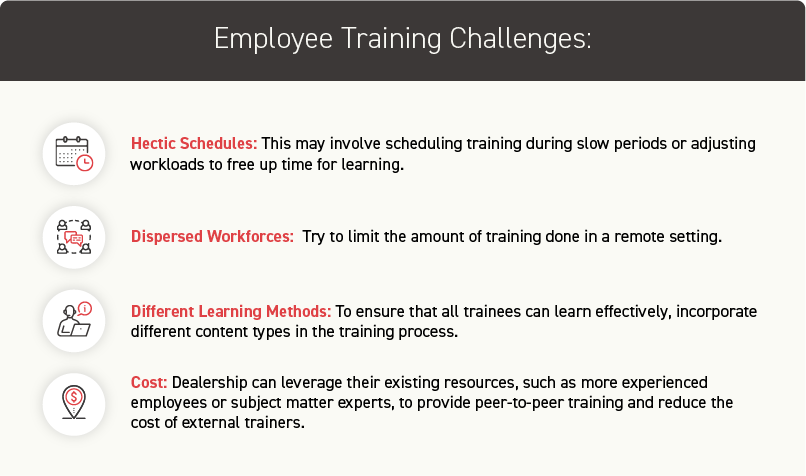 Employee Training Challenges:

Hectic Schedules: This may involve scheduling training during slow periods or adjusting workloads to free up time for learning.

Dispersed Workforces: Try to limit the amount of training done in a remote setting.

Different Learning Methods: To ensure that all trainees can learn effectively, incorporate different content types in the training process.

Cost: Dealership can leverage their existing resources, such as more experienced employees or subject matter experts, to provide peer-to-peer training and reduce the cost of external trainers.